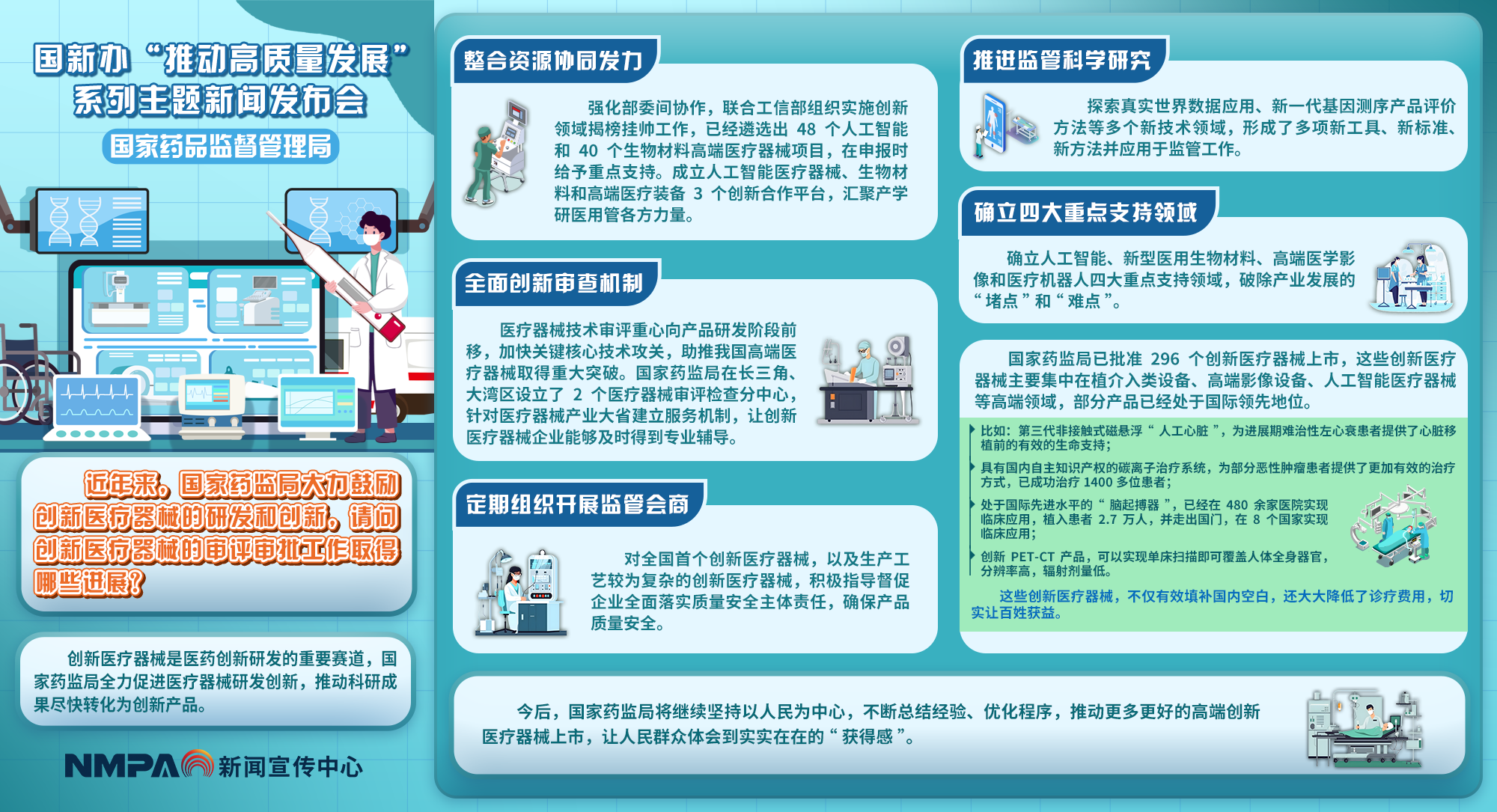 国新办“推动高质量发展”系列主题新闻发布会

国家药品监督管理局

近年来，国家药监局大力鼓励创新医疗器械的研发和创新，请问创新医疗器械的审评审批工作取得哪些进展？

创新医疗器械是医药创新研发的重要赛道，国家药监局全力促进医疗器械研发创新，推动科研成果尽快转化为创新产品。

NMPA 新闻宣传中心

整合资源协同发力

强化部委间协作，联合工信部组织实施创新领域揭榜挂帅工作，已经遴选出 48 个人工智能和 40 个生物材料高端医疗器械项目，在申报时给予重点支持。成立人工智能医疗器械、生物材料和高端医疗装备 3 个创新合作平台，汇聚产学研医用管各方力量。

全面创新审查机制

医疗器械技术审评重心向产品研发阶段前移，加快关键核心技术攻关，助推我国高端医疗器械取得重大突破。国家药监局在长三角、大湾区设立了 2 个医疗器械审评检查分中心，针对医疗器械产业大省建立服务机制，让创新医疗器械企业能够及时得到专业辅导。

定期组织开展监管会商

对全国首个创新医疗器械，以及生产工艺较为复杂的创新医疗器械，积极指导督促企业全面落实质量安全主体责任，确保产品质量安全。

推进监管科学研究

探索真实世界数据应用、新一代基因测序产品评价方法等多个新技术领域，形成了多项新工具、新标准、新方法并应用于监管工作。

确立四大重点支持领域

确立人工智能、新型医用生物材料、高端医学影像和医疗机器人四大重点支持领域，破除产业发展的“堵点”和“难点”。

国家药监局已批准 296 个创新医疗器械上市，这些创新医疗器械主要集中在植介入类设备、高端影像设备、人工智能医疗器械等高端领域，部分产品已经处于国际领先地位。

比如：第三代非接触式磁悬浮“人工心脏”，为进展期难治性左心衰患者提供了心脏移植前的有效的生命支持；

具有国内自主知识产权的碳离子治疗系统，为部分恶性肿瘤患者提供了更加有效的治疗方式，已成功治疗 1400 多位患者；

处于国际先进水平的“脑起搏器”，已经在 480 余家医院实现临床应用，植入患者 2.7 万人，并走出国门，在 8 个国家实现临床应用；

创新 PET-CT 产品，可以实现单床扫描即可覆盖人体全身器官，分辨率高，辐射剂量低。

这些创新医疗器械，不仅有效填补国内空白，还大大降低了诊疗费用，切实让百姓获益。

今后，国家药监局将继续坚持以人民为中心，不断总结经验、优化程序，推动更多更好的高端创新医疗器械上市，让人民群众体会到实实在在的“获得感”。